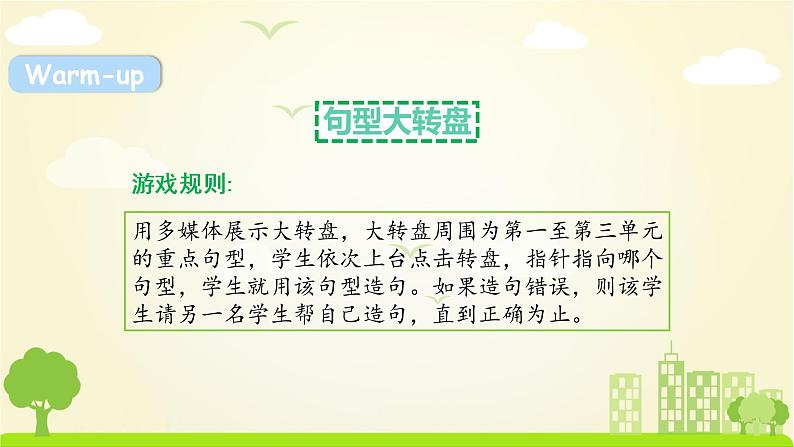 Warm-up

句型大转盘

游戏规则:

用多媒体展示大转盘，大转盘周围为第一至第三单元的重点句型，学生依次上台点击转盘，指针指向哪个句型，学生就用该句型造句。如果造句错误，则该学生请另一名学生帮自己造句，直到正确为止。